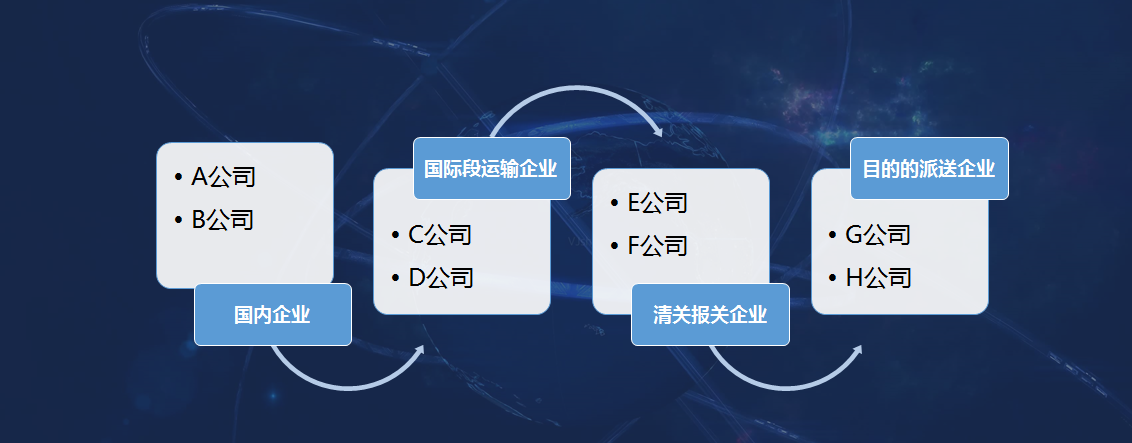 • A公司
• B公司

国内企业

国际段运输企业

• C公司
• D公司

• E公司
• F公司

清关报关企业

目的的派送企业

• G公司
• H公司